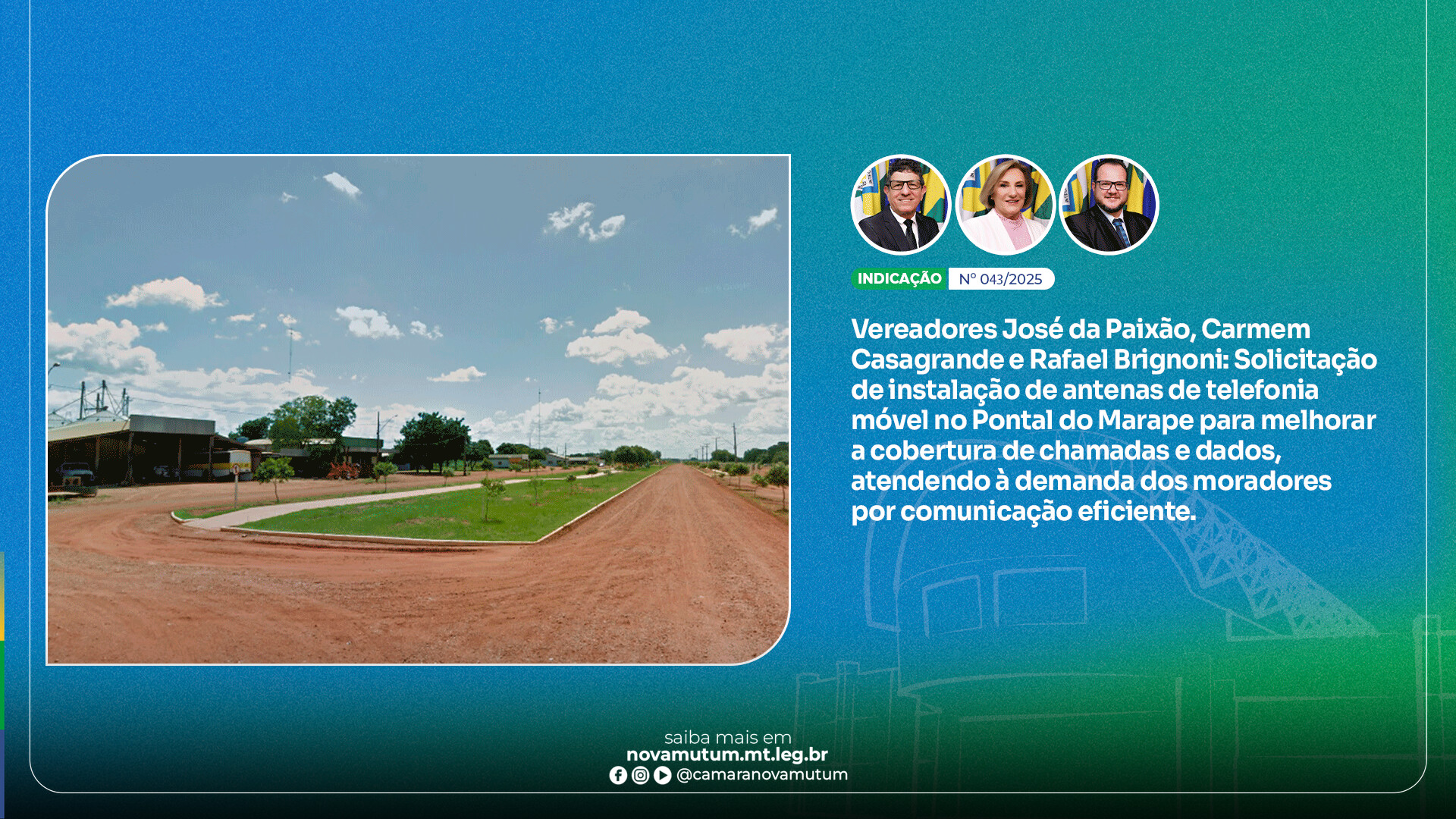 INDICAÇÃO Nº 043/2025

Vereadores José da Paixão, Carmem Casagrande e Rafael Brignoni: Solicitação de instalação de antenas de telefonia móvel no Pontal do Marape para melhorar a cobertura de chamadas e dados, atendendo à demanda dos moradores por comunicação eficiente.

saiba mais em
novamutum.mt.leg.br
@camaranovamutum